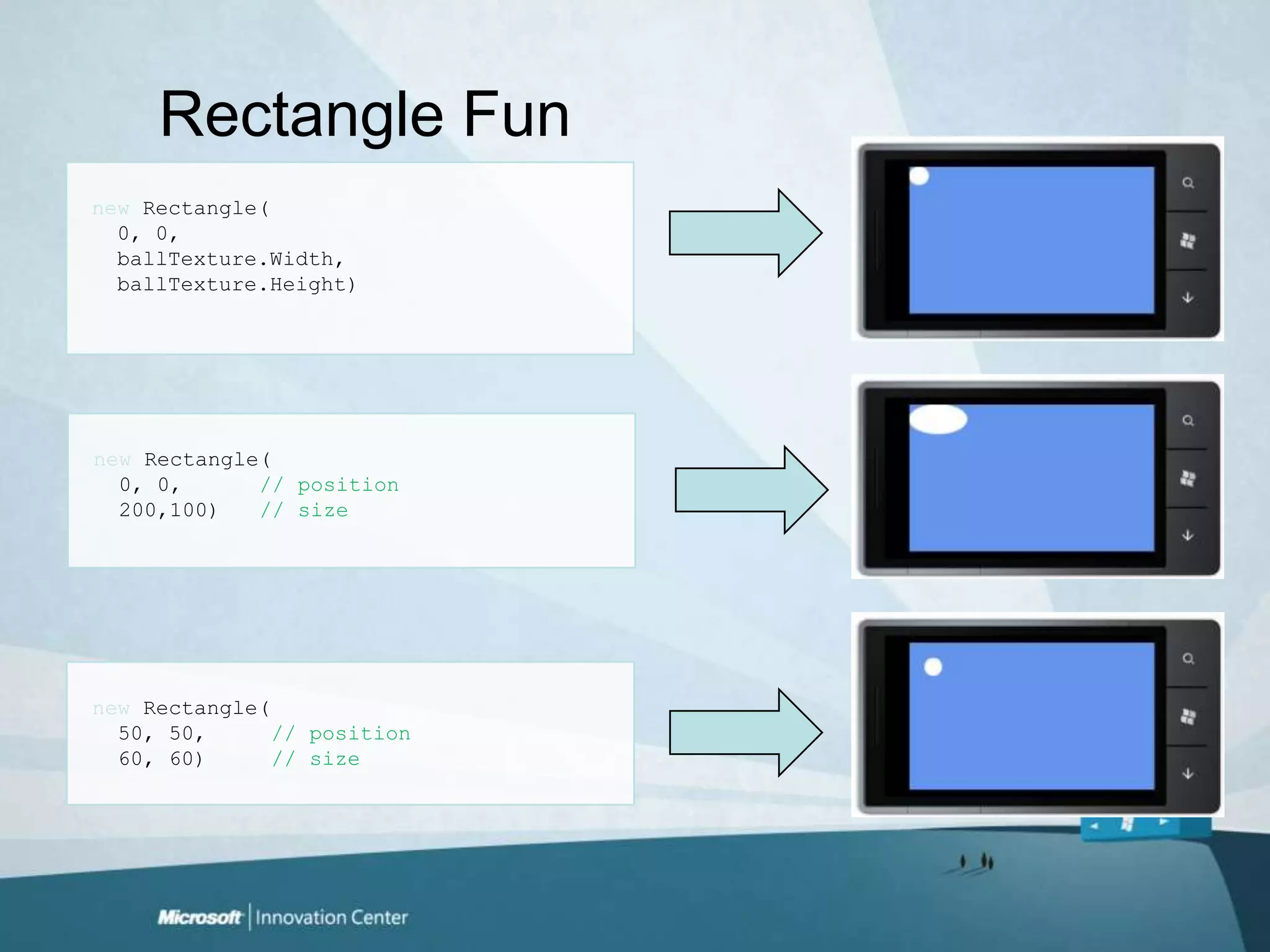 Rectangle Fun

new Rectangle(
  0, 0,
  ballTexture.Width,
  ballTexture.Height)

new Rectangle(
  0, 0,       // position
  200,100)    // size

new Rectangle(
  50, 50,      // position
  60, 60)      // size

Microsoft | Innovation Center